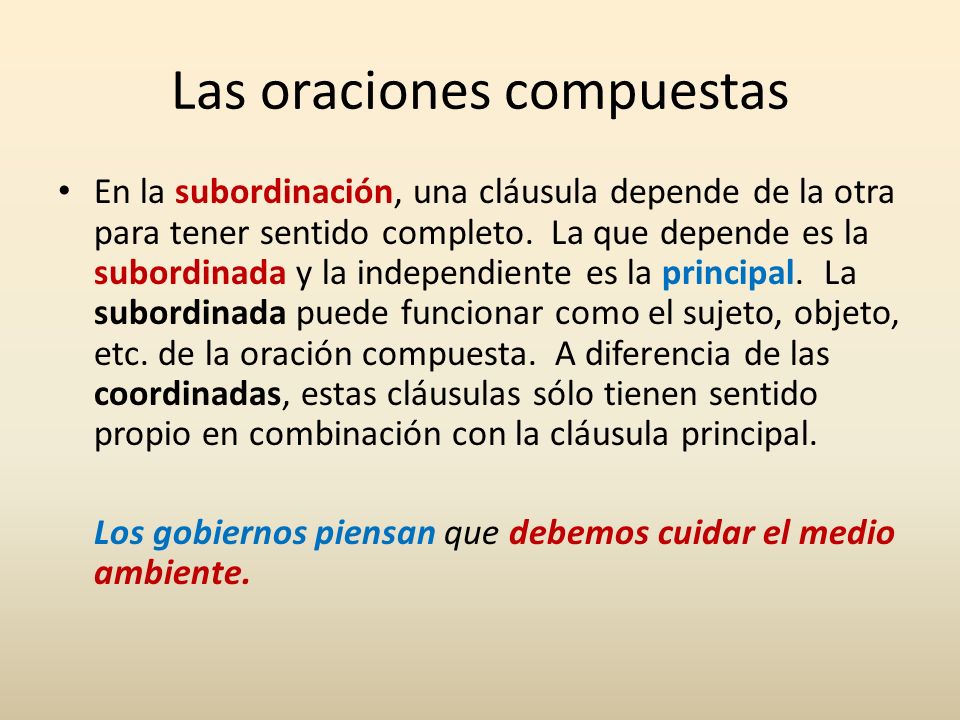 Las oraciones compuestas

• En la subordinación, una cláusula depende de la otra para tener sentido completo. La que depende es la subordinada y la independiente es la principal. La subordinada puede funcionar como el sujeto, objeto, etc. de la oración compuesta. A diferencia de las coordinadas, estas cláusulas sólo tienen sentido propio en combinación con la cláusula principal.

Los gobiernos piensan que debemos cuidar el medio ambiente.